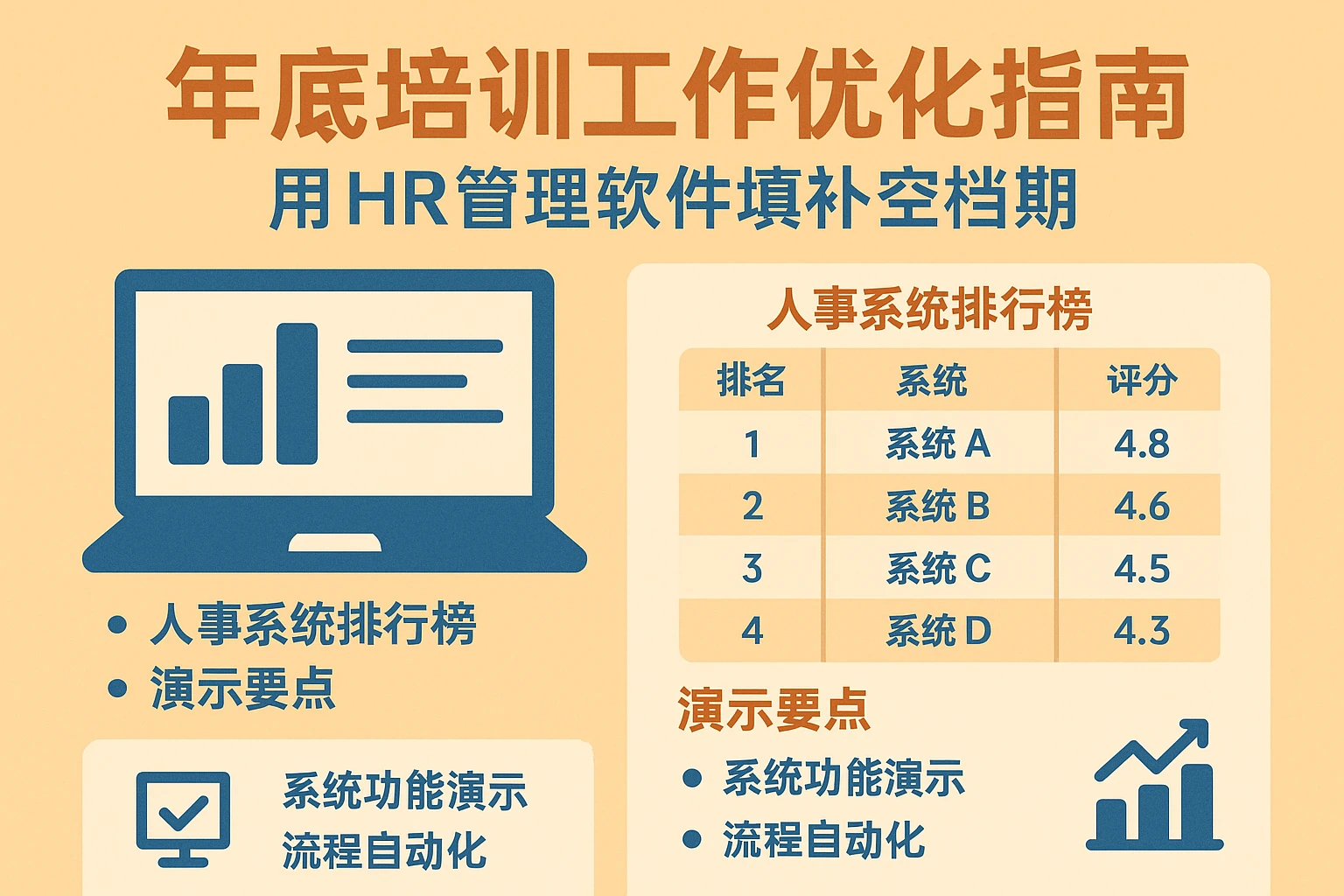 年底培训工作优化指南

用HR管理软件填补空档期

• 人事系统排行榜
• 演示要点

系统功能演示
流程自动化

人事系统排行榜

| 排名 | 系统 | 评分 |
|---|---|---|
| 1 | 系统 A | 4.8 |
| 2 | 系统 B | 4.6 |
| 3 | 系统 C | 4.5 |
| 4 | 系统 D | 4.3 |

演示要点

• 系统功能演示
• 流程自动化